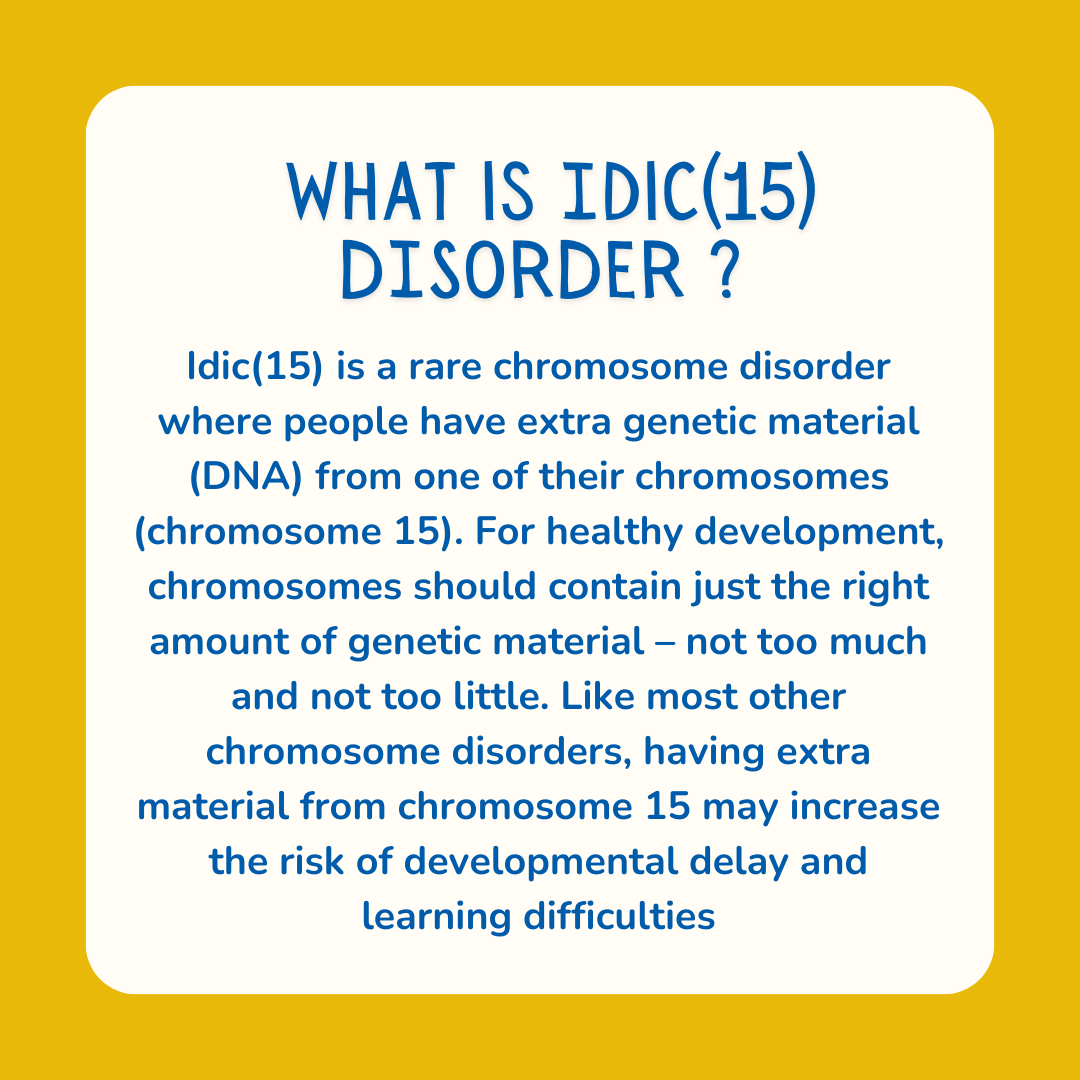 WHAT IS IDIC(15) DISORDER ?

Idic(15) is a rare chromosome disorder where people have extra genetic material (DNA) from one of their chromosomes (chromosome 15). For healthy development, chromosomes should contain just the right amount of genetic material – not too much and not too little. Like most other chromosome disorders, having extra material from chromosome 15 may increase the risk of developmental delay and learning difficulties